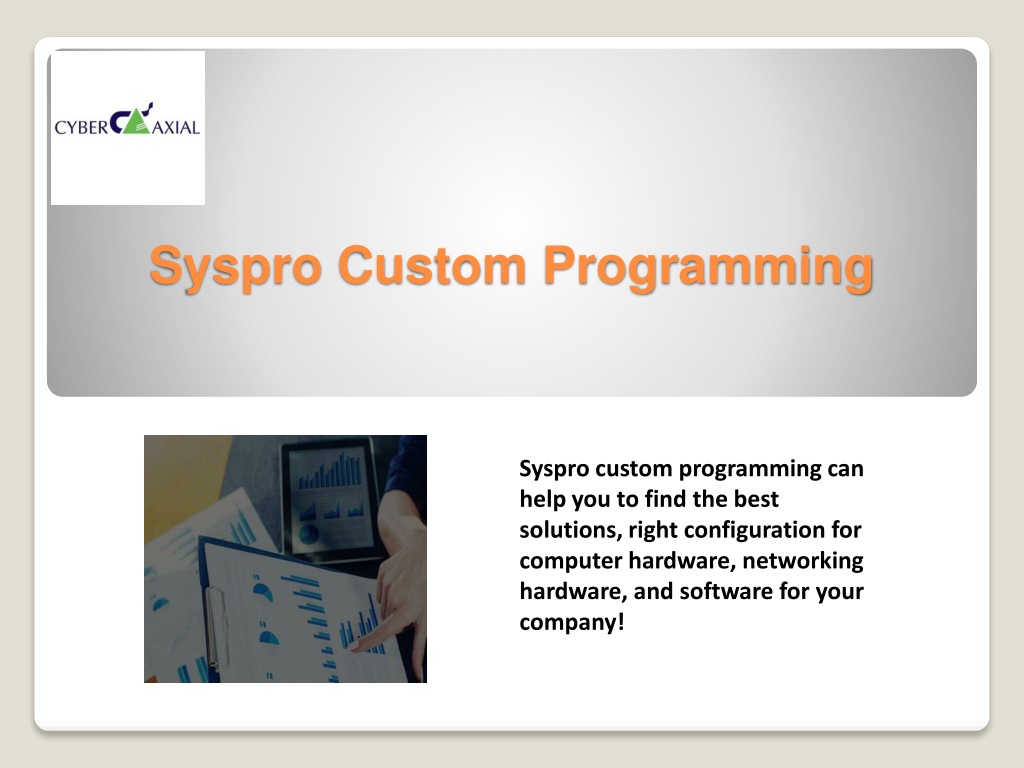 CYBER AXIAL

Syspro Custom Programming

Syspro custom programming can help you to find the best solutions, right configuration for computer hardware, networking hardware, and software for your company!